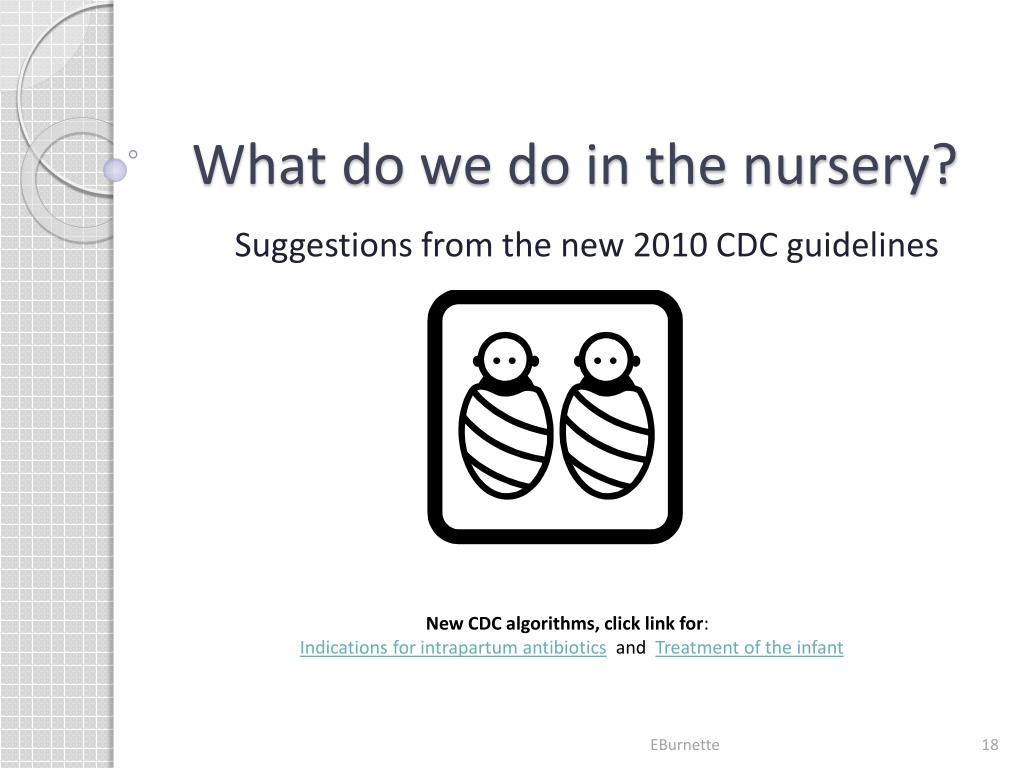 What do we do in the nursery?

Suggestions from the new 2010 CDC guidelines

New CDC algorithms, click link for:
Indications for intrapartum antibiotics and Treatment of the infant

EBurnette

18